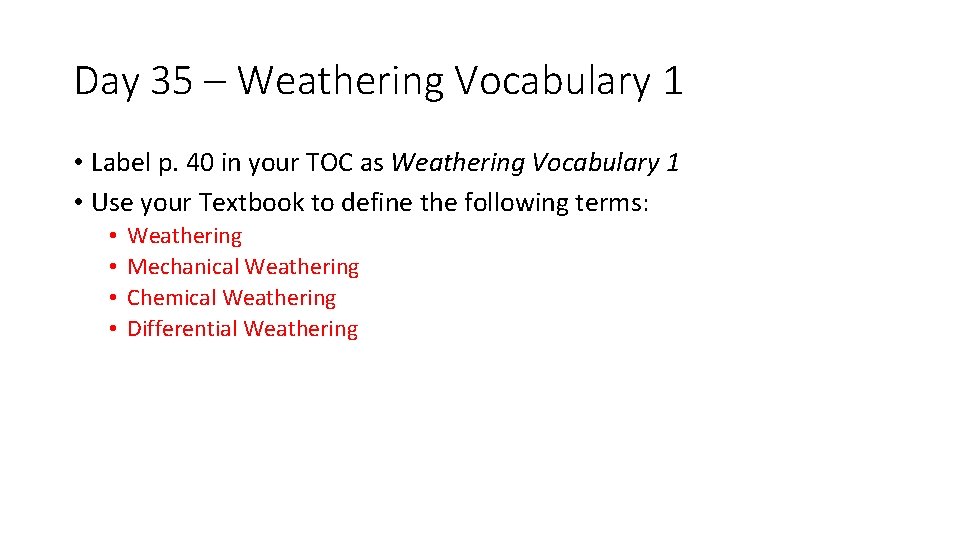 Day 35 – Weathering Vocabulary 1

• Label p. 40 in your TOC as Weathering Vocabulary 1
• Use your Textbook to define the following terms:
• Weathering
• Mechanical Weathering
• Chemical Weathering
• Differential Weathering